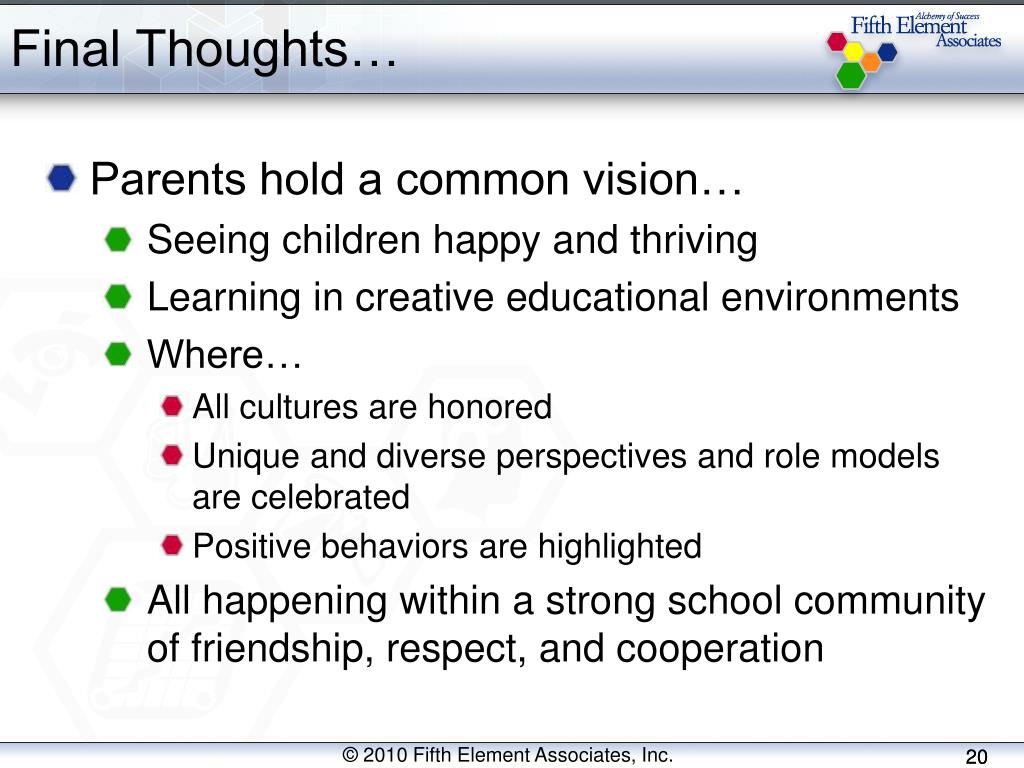 Final Thoughts…

Alchemy of Success
Fifth Element
Associates

Parents hold a common vision…

Seeing children happy and thriving

Learning in creative educational environments

Where…

All cultures are honored

Unique and diverse perspectives and role models are celebrated

Positive behaviors are highlighted

All happening within a strong school community of friendship, respect, and cooperation

© 2010 Fifth Element Associates, Inc.

20